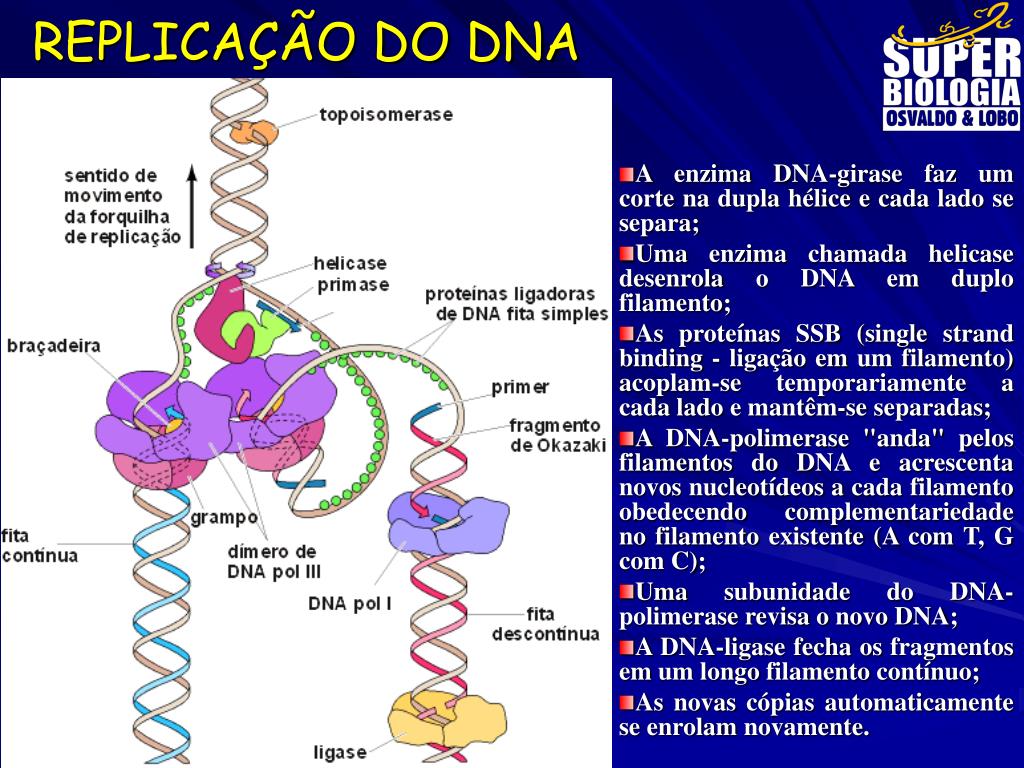 REPLICAÇÃO DO DNA

SUPER BIOLOGIA OSVALDO & LOBO

topoisomerase

sentido de movimento da forquilha de replicação

helicase

primase

proteínas ligadoras de DNA fita simples

braçadeira

primer

fragmento de Okazaki

grampo

fita contínua

dímero de DNA pol III

DNA pol I

fita descontínua

ligase

A enzima DNA-girase faz um corte na dupla hélice e cada lado se separa;

Uma enzima chamada helicase desenrola o DNA em duplo filamento;

As proteínas SSB (single strand binding - ligação em um filamento) acoplam-se temporariamente a cada lado e mantêm-se separadas;

A DNA-polimerase "anda" pelos filamentos do DNA e acrescenta novos nucleotídeos a cada filamento obedecendo complementariedade no filamento existente (A com T, G com C);

Uma subunidade do DNA-polimerase revisa o novo DNA;

A DNA-ligase fecha os fragmentos em um longo filamento contínuo;

As novas cópias automaticamente se enrolam novamente.